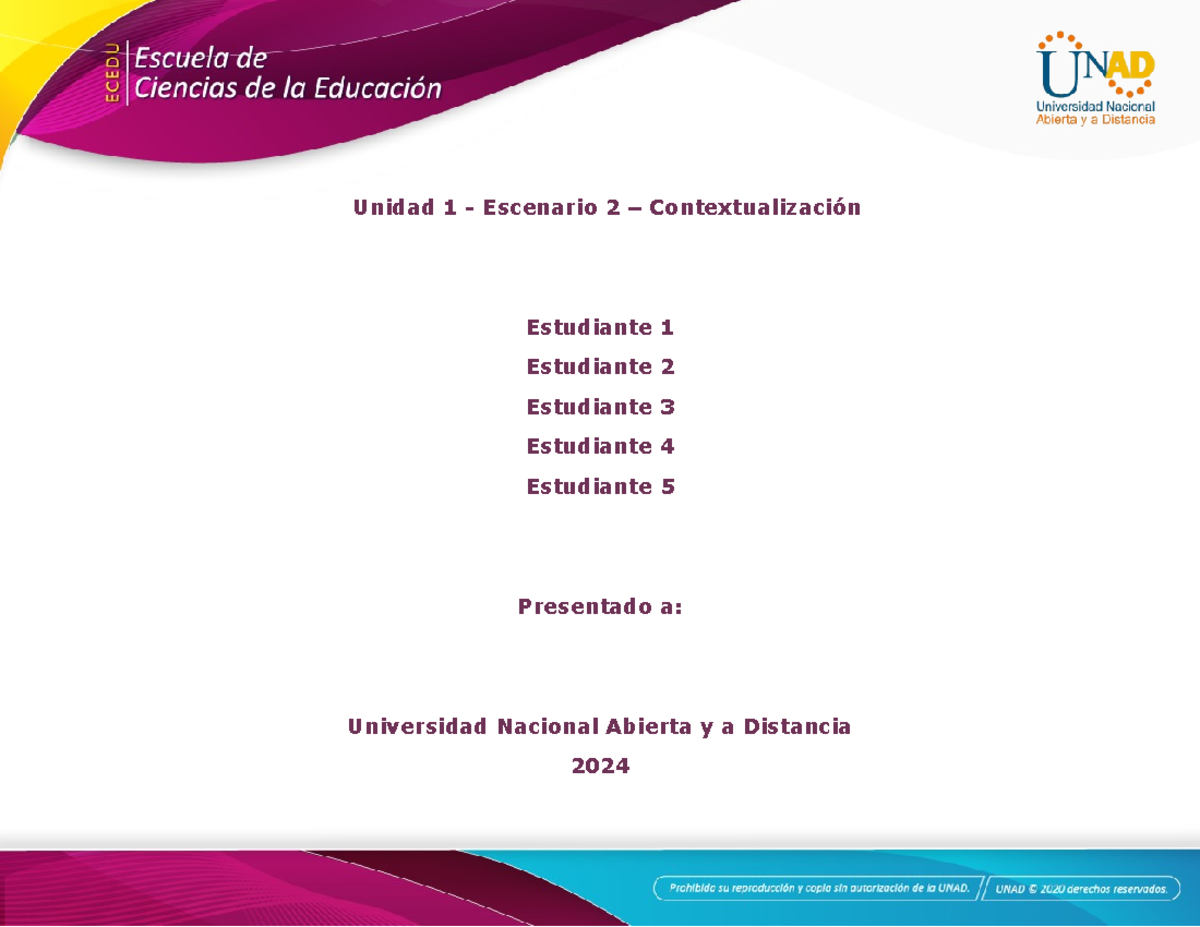 ECEDU Escuela de Ciencias de la Educación

UNAD
Universidad Nacional
Abierta y a Distancia

Unidad 1 - Escenario 2 – Contextualización

Estudiante 1

Estudiante 2

Estudiante 3

Estudiante 4

Estudiante 5

Presentado a:

Universidad Nacional Abierta y a Distancia

2024

Prohibida su reproducción y copia sin autorización de la UNAD. UNAD © 2020 derechos reservados.